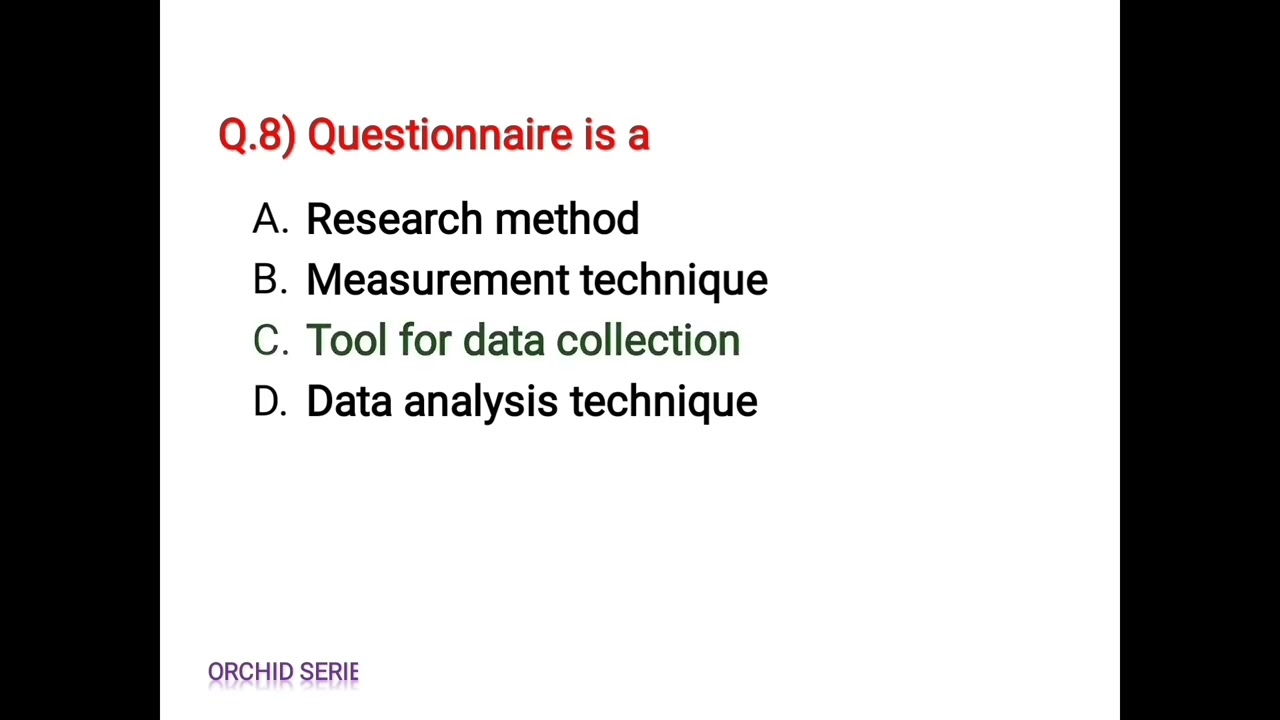 Q.8) Questionnaire is a

A. Research method
B. Measurement technique
C. Tool for data collection
D. Data analysis technique

ORCHID SERIE